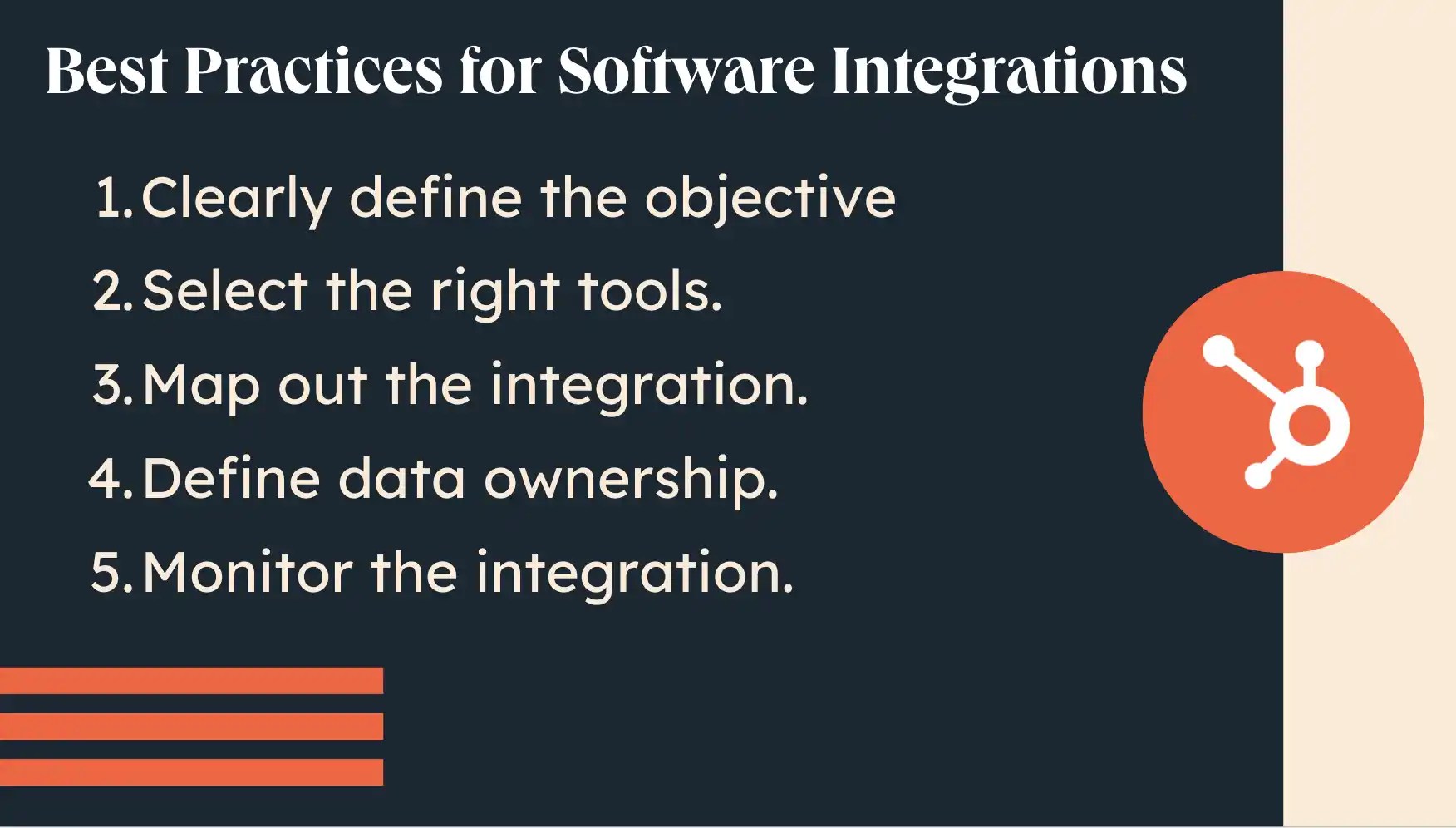 Best Practices for Software Integrations

1. Clearly define the objective
2. Select the right tools.
3. Map out the integration.
4. Define data ownership.
5. Monitor the integration.